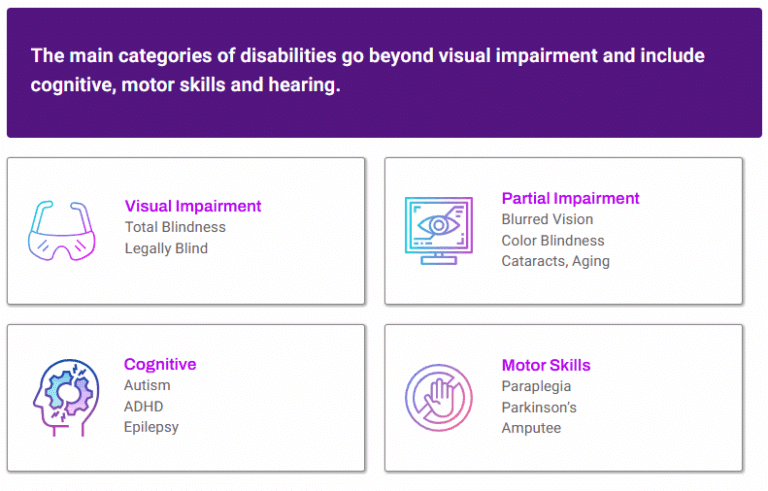 The main categories of disabilities go beyond visual impairment and include cognitive, motor skills and hearing.

Visual Impairment
Total Blindness
Legally Blind

Partial Impairment
Blurred Vision
Color Blindness
Cataracts, Aging

Cognitive
Autism
ADHD
Epilepsy

Motor Skills
Paraplegia
Parkinson's
Amputee